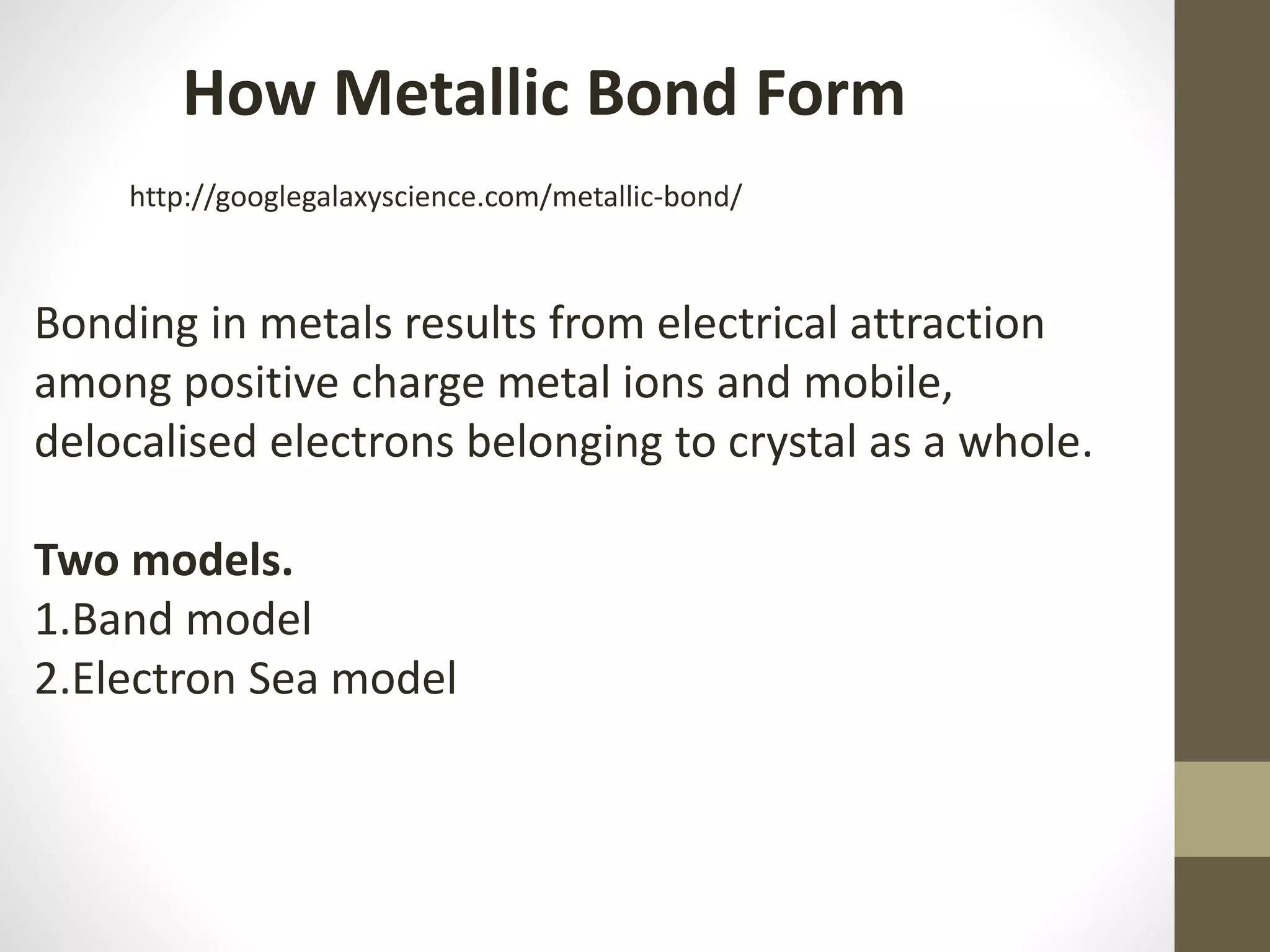 How Metallic Bond Form

http://googlegalaxyscience.com/metallic-bond/

Bonding in metals results from electrical attraction among positive charge metal ions and mobile, delocalised electrons belonging to crystal as a whole.

Two models.
1.Band model
2.Electron Sea model